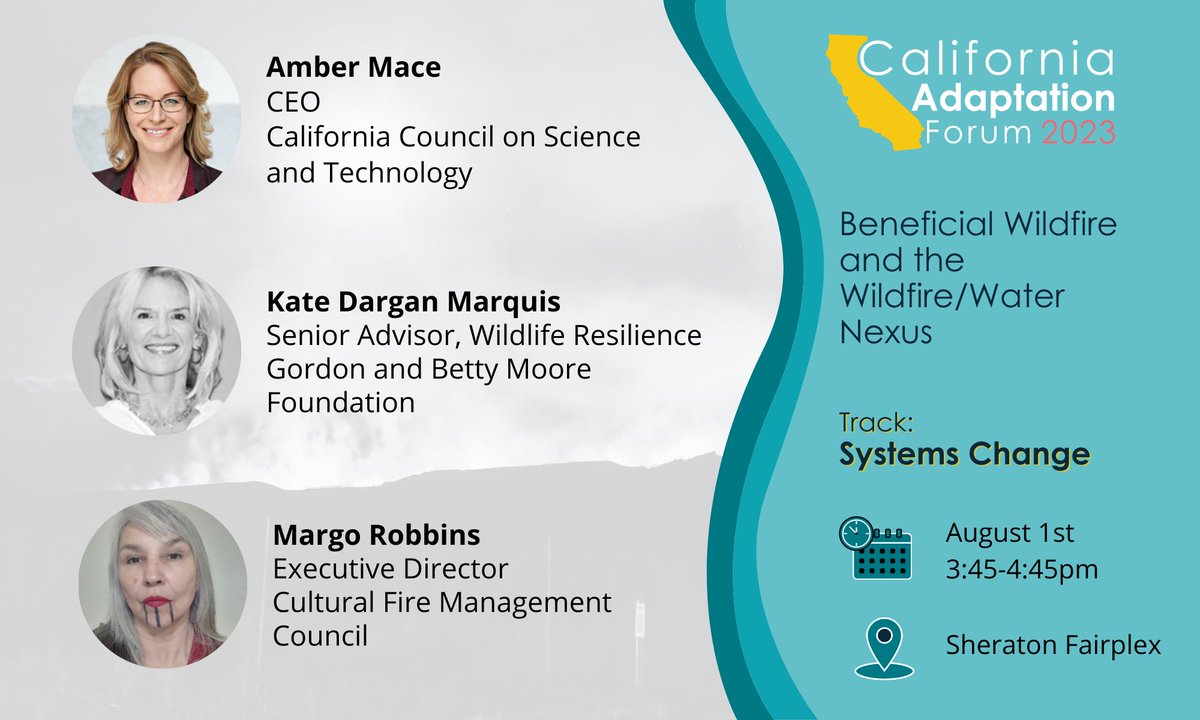 Amber Mace
CEO
California Council on Science and Technology

Kate Dargan Marquis
Senior Advisor, Wildlife Resilience
Gordon and Betty Moore Foundation

Margo Robbins
Executive Director
Cultural Fire Management Council

California Adaptation Forum 2023

Beneficial Wildfire and the Wildfire/Water Nexus

Track:
Systems Change

August 1st
3:45-4:45pm

Sheraton Fairplex